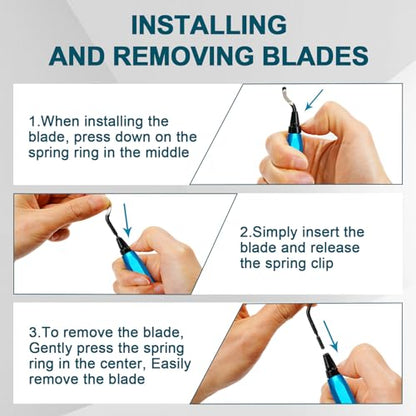 INSTALLING AND REMOVING BLADES

1.When installing the blade, press down on the spring ring in the middle

2.Simply insert the blade and release the spring clip

3.To remove the blade, Gently press the spring ring in the center, Easily remove the blade